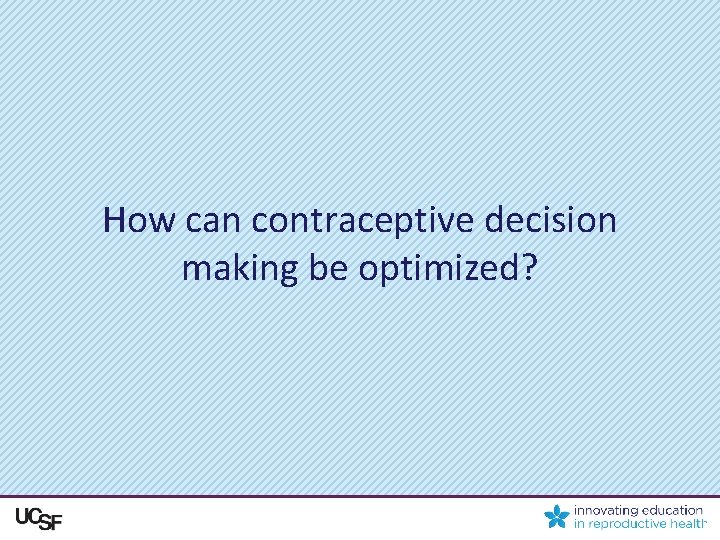 How can contraceptive decision making be optimized?

UCSF

innovating education in reproductive health